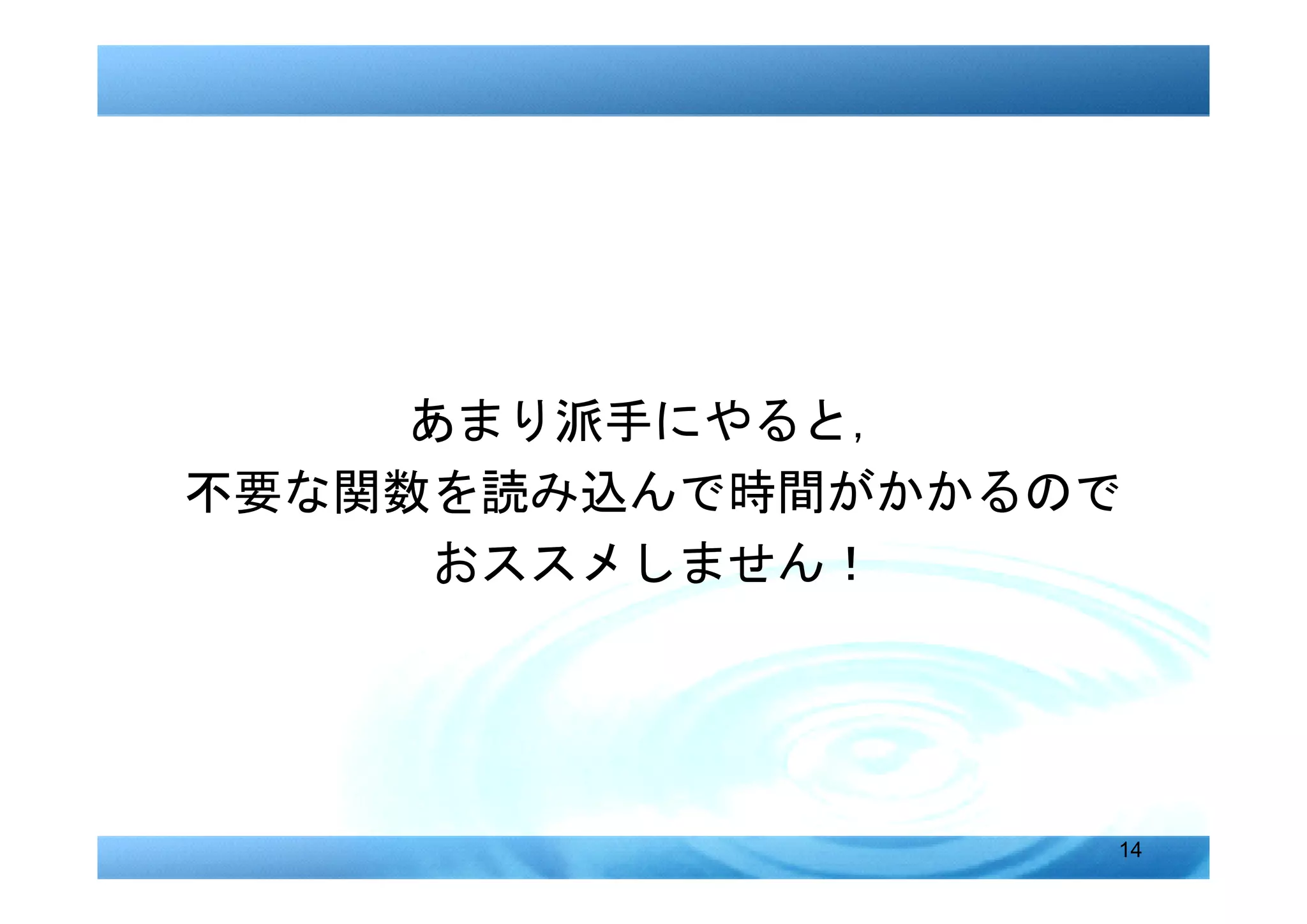 あまり派手にやると,
不要な関数を読み込んで時間がかかるので
おススメしません！

14